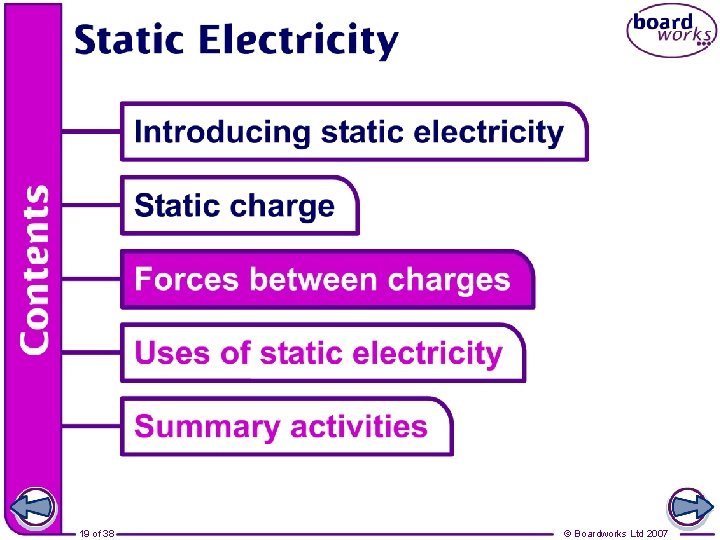 Static Electricity

board works

Contents

Introducing static electricity

Static charge

Forces between charges

Uses of static electricity

Summary activities

19 of 38

© Boardworks Ltd 2007